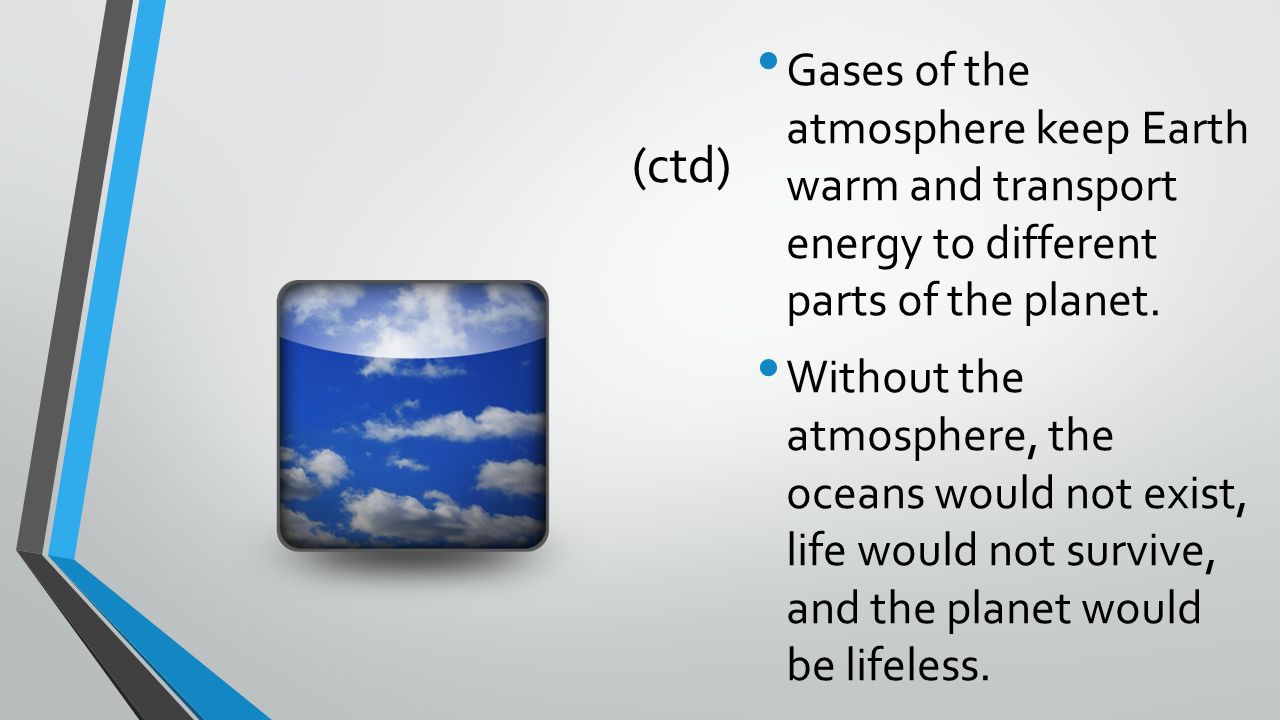 (ctd)

• Gases of the atmosphere keep Earth warm and transport energy to different parts of the planet.

• Without the atmosphere, the oceans would not exist, life would not survive, and the planet would be lifeless.